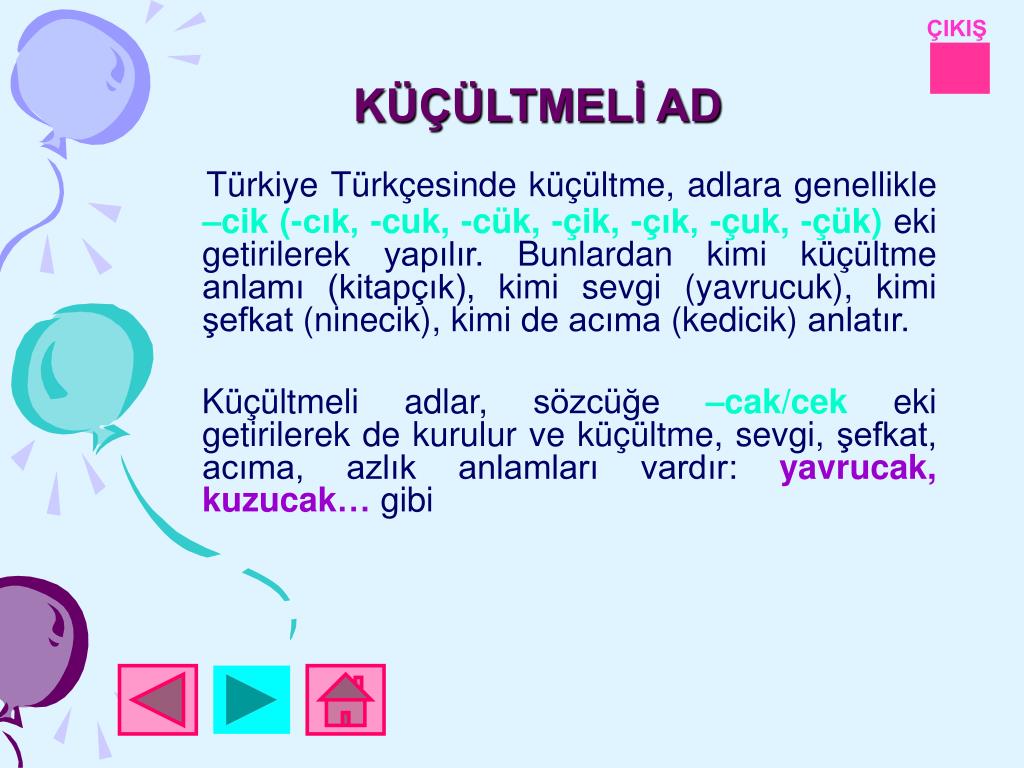 ÇIKIŞ

KÜÇÜLTMELİ AD

Türkiye Türkçesinde küçültme, adlara genellikle –cik (-cık, -cuk, -cük, -çik, -çık, -çuk, -çük) eki getirilerek yapılır. Bunlardan kimi küçültme anlamı (kitapçık), kimi sevgi (yavrucuk), kimi şefkat (ninecik), kimi de acıma (kedicik) anlatır.

Küçültmeli adlar, sözcüğe –cak/cek eki getirilerek de kurulur ve küçültme, sevgi, şefkat, acıma, azlık anlamları vardır: yavrucak, kuzucak… gibi